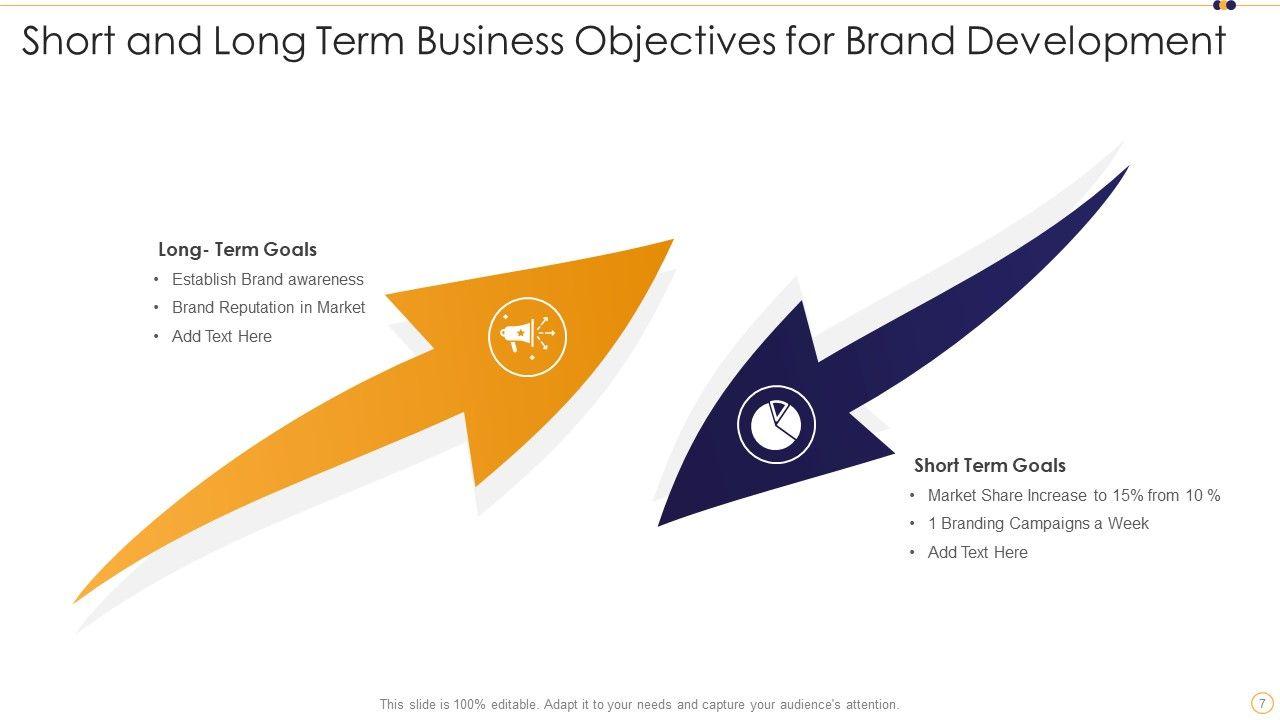 Short and Long Term Business Objectives for Brand Development

Long- Term Goals
• Establish Brand awareness
• Brand Reputation in Market
• Add Text Here

Short Term Goals
• Market Share Increase to 15% from 10 %
• 1 Branding Campaigns a Week
• Add Text Here

This slide is 100% editable. Adapt it to your needs and capture your audience's attention.

7